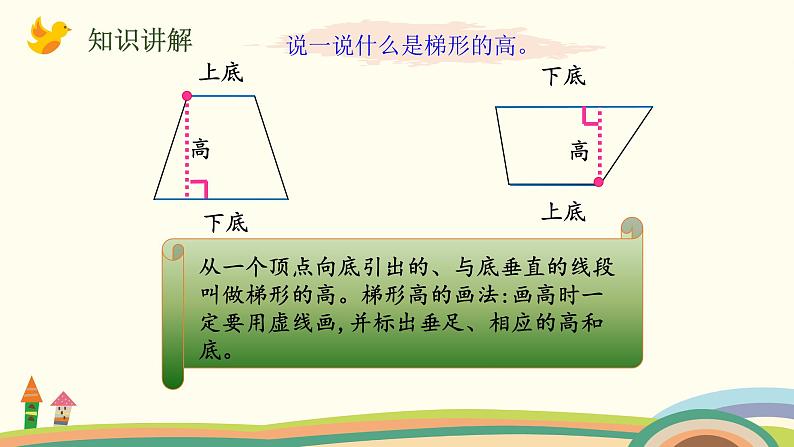 知识讲解

说一说什么是梯形的高。

上底

高

下底

下底

高

上底

从一个顶点向底引出的、与底垂直的线段叫做梯形的高。梯形高的画法:画高时一定要用虚线画,并标出垂足、相应的高和底。